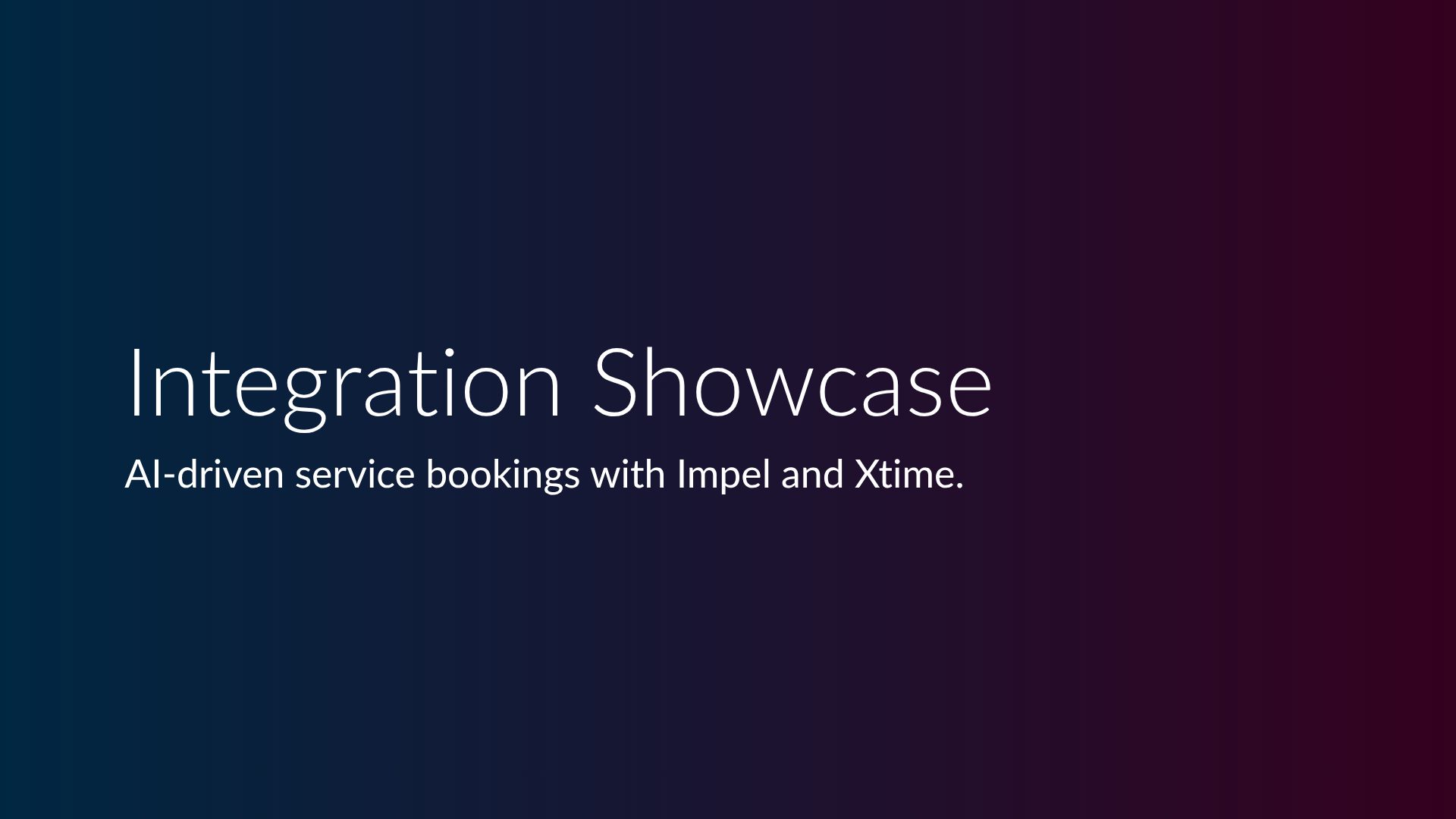 Integration Showcase

AI-driven service bookings with Impel and Xtime.